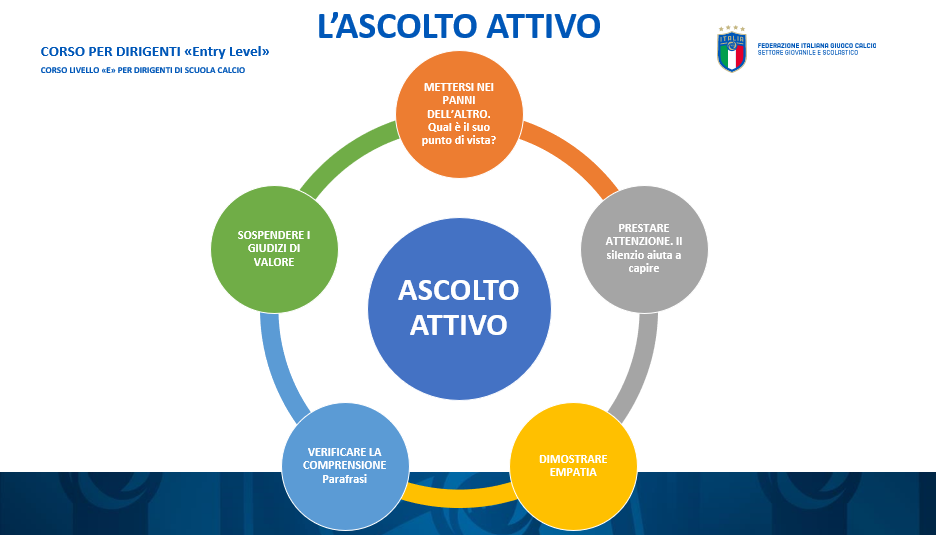 L'ASCOLTO ATTIVO

CORSO PER DIRIGENTI «Entry Level»

CORSO LIVELLO «E» PER DIRIGENTI DI SCUOLA CALCIO

ITALIA

FEDERAZIONE ITALIANA GIUOCO CALCIO
SETTORE GIOVANILE E SCOLASTICO

METTERSI NEI PANNI DELL'ALTRO. Qual è il suo punto di vista?

PRESTARE ATTENZIONE. Il silenzio aiuta a capire

DIMOSTRARE EMPATIA

VERIFICARE LA COMPRENSIONE Parafrasi

SOSPENDERE I GIUDIZI DI VALORE

ASCOLTO ATTIVO